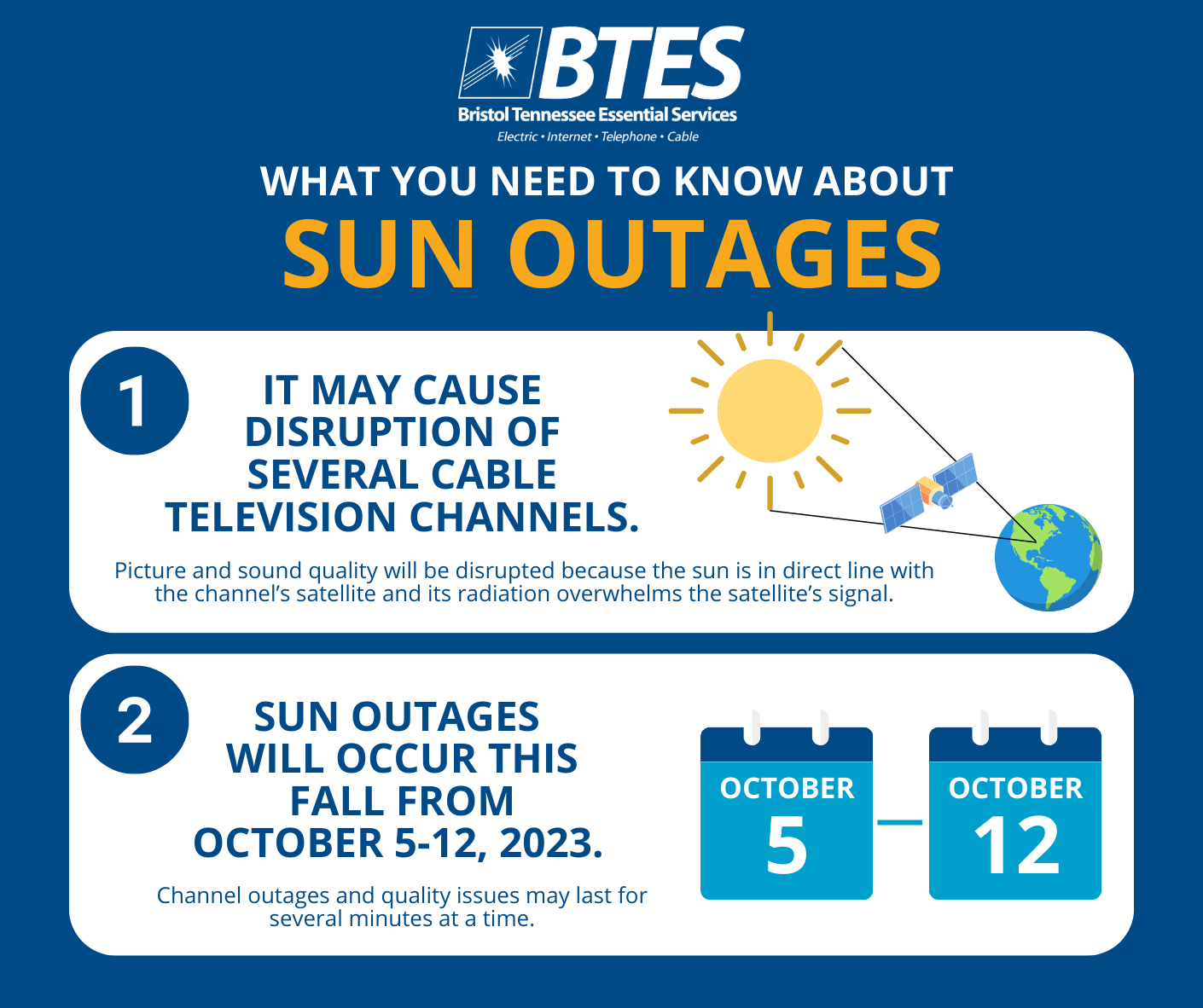 BTES
Bristol Tennessee Essential Services
Electric • Internet • Telephone • Cable

WHAT YOU NEED TO KNOW ABOUT
SUN OUTAGES

1

IT MAY CAUSE DISRUPTION OF SEVERAL CABLE TELEVISION CHANNELS.

Picture and sound quality will be disrupted because the sun is in direct line with the channel's satellite and its radiation overwhelms the satellite's signal.

2

SUN OUTAGES WILL OCCUR THIS FALL FROM OCTOBER 5-12, 2023.

Channel outages and quality issues may last for several minutes at a time.

OCTOBER
5

OCTOBER
12